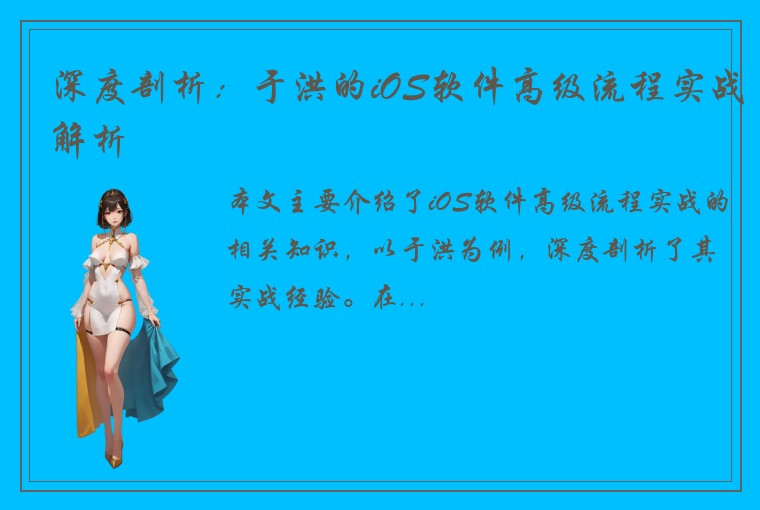 深度剖析：于洪的iOS软件高级流程实战解析

本文主要介绍了iOS软件高级流程实战的相关知识，以于洪为例，深度剖析了其实战经验。在...